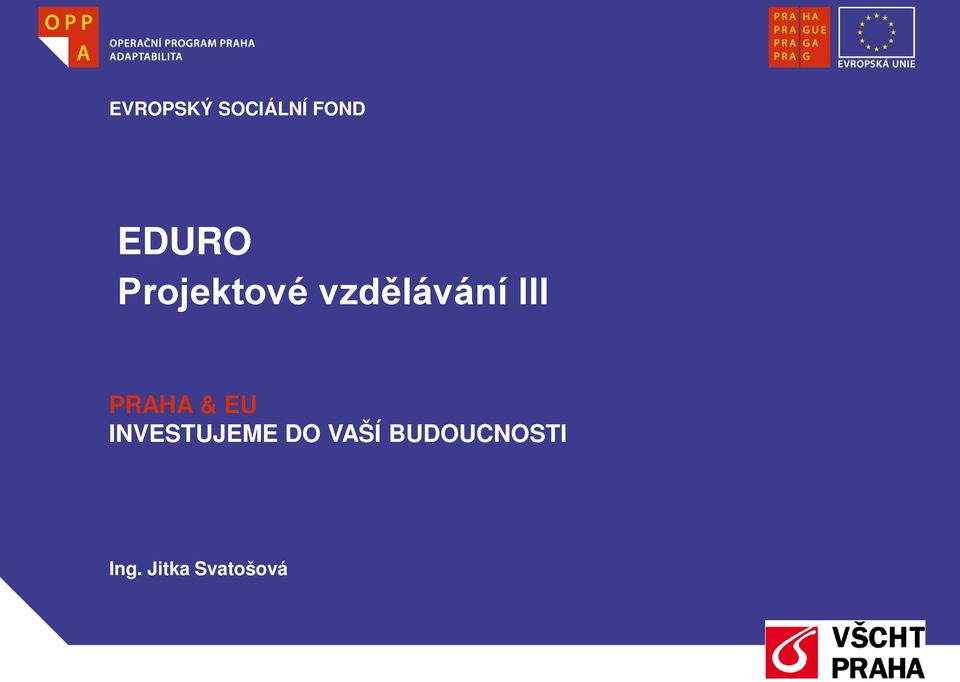 OPP
A
OPERAČNÍ PROGRAM PRAHA
ADAPTABILITA

PRA HA
PRA GUE
PRA GA
PRA G

EVROPSKÁ UNIE

EVROPSKÝ SOCIÁLNÍ FOND

EDURO
Projektové vzdělávání III

PRAHA & EU
INVESTUJEME DO VAŠÍ BUDOUCNOSTI

Ing. Jitka Svatošová

VŠCHT
PRAHA